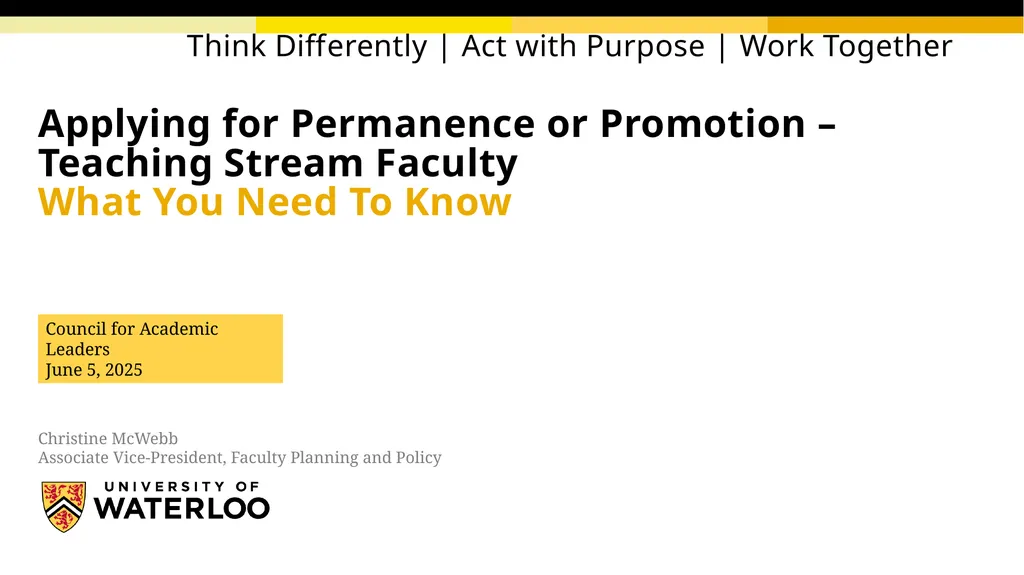 Think Differently | Act with Purpose | Work Together

Applying for Permanence or Promotion – Teaching Stream Faculty
What You Need To Know

Council for Academic Leaders
June 5, 2025

Christine McWebb
Associate Vice-President, Faculty Planning and Policy

UNIVERSITY OF
WATERLOO